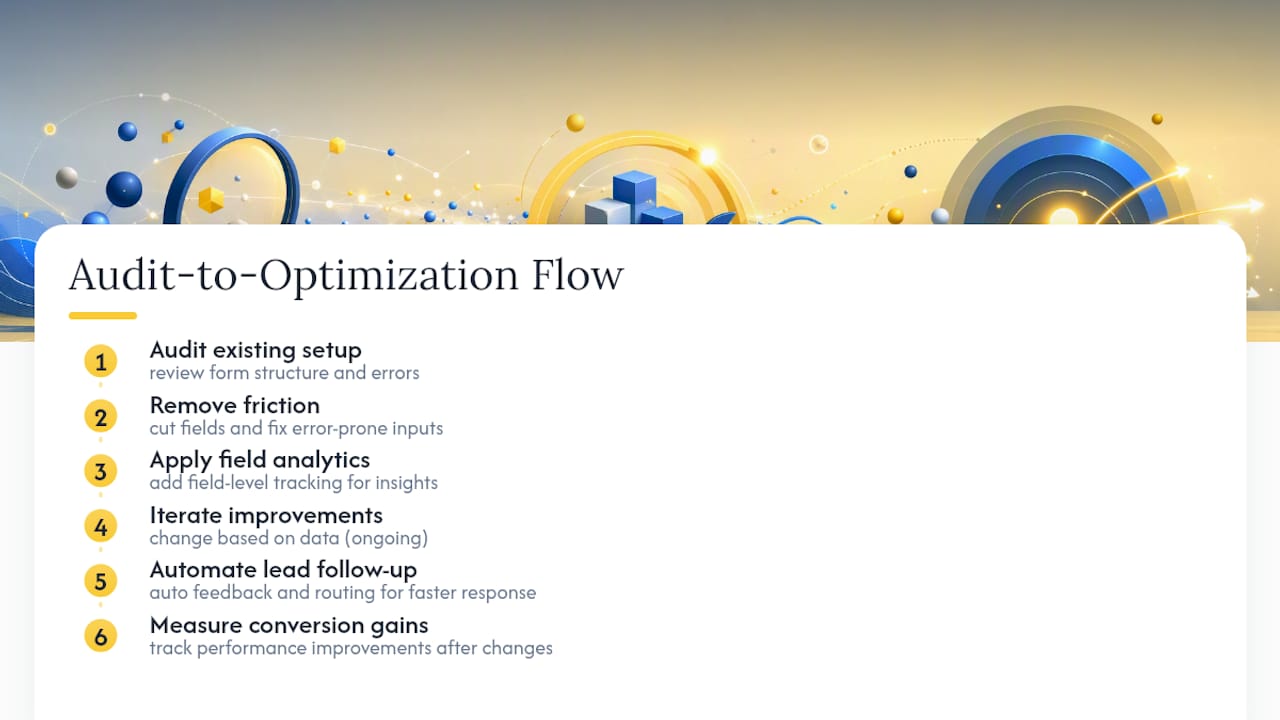 Audit-to-Optimization Flow

1 Audit existing setup
review form structure and errors

2 Remove friction
cut fields and fix error-prone inputs

3 Apply field analytics
add field-level tracking for insights

4 Iterate improvements
change based on data (ongoing)

5 Automate lead follow-up
auto feedback and routing for faster response

6 Measure conversion gains
track performance improvements after changes